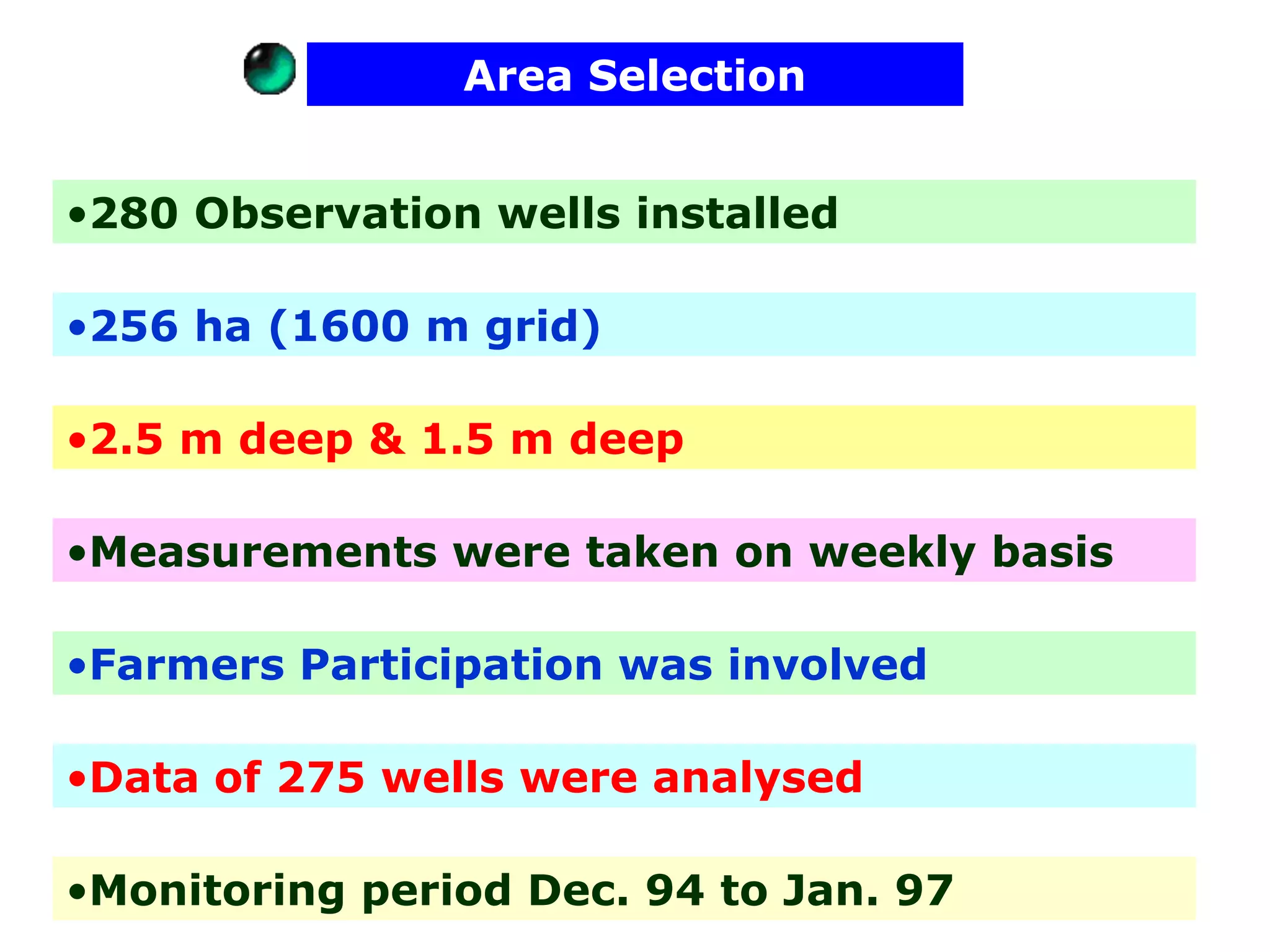 Area Selection

•280 Observation wells installed

•256 ha (1600 m grid)

•2.5 m deep & 1.5 m deep

•Measurements were taken on weekly basis

•Farmers Participation was involved

•Data of 275 wells were analysed

•Monitoring period Dec. 94 to Jan. 97